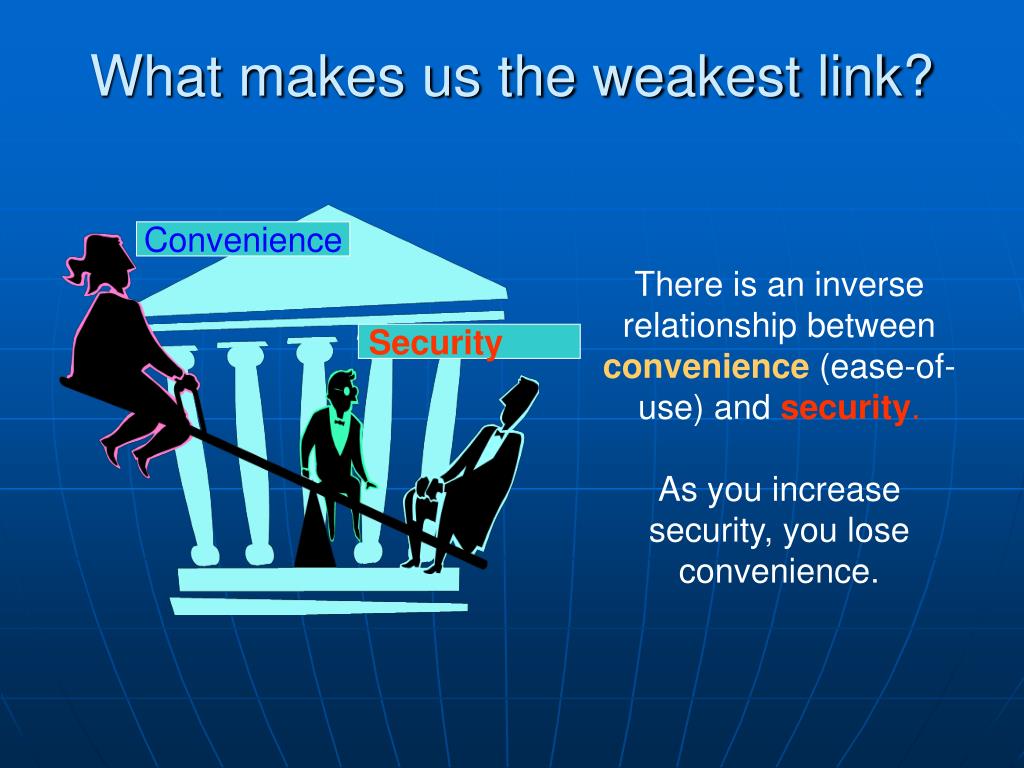 What makes us the weakest link?

Convenience

Security

There is an inverse relationship between convenience (ease-of-use) and security.

As you increase security, you lose convenience.